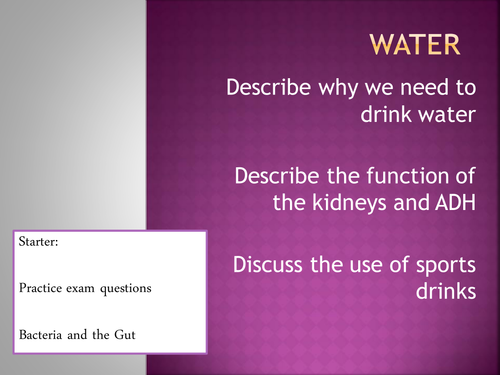 WATER

Describe why we need to drink water

Describe the function of the kidneys and ADH

Discuss the use of sports drinks

Starter:

Practice exam questions

Bacteria and the Gut